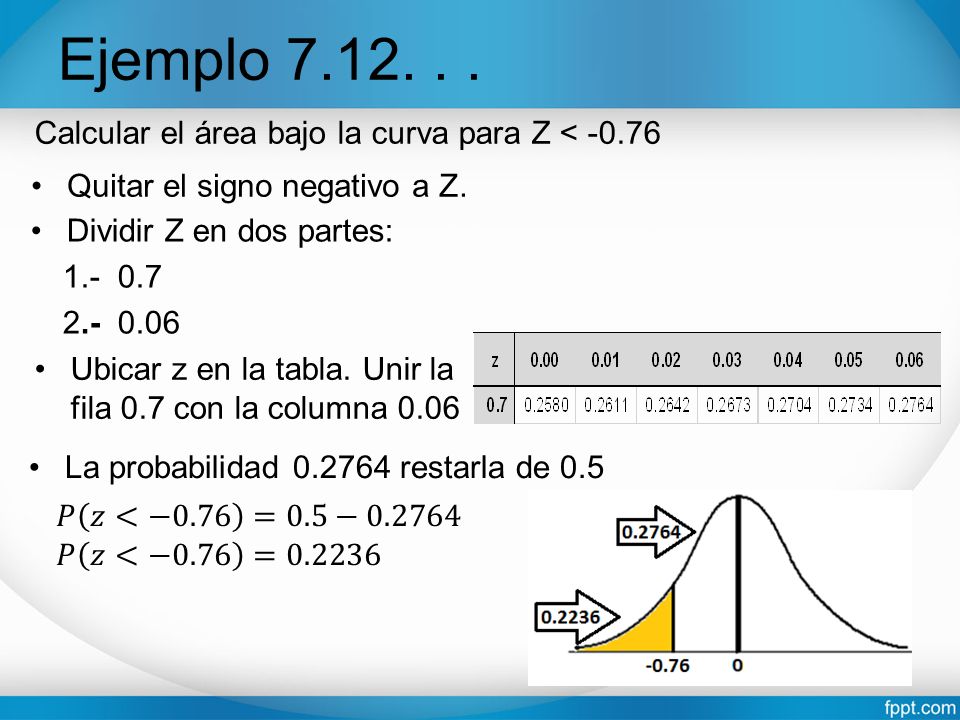 Ejemplo 7.12. . .

Calcular el área bajo la curva para Z < -0.76

• Quitar el signo negativo a Z.
• Dividir Z en dos partes:
1.- 0.7
2.- 0.06
• Ubicar z en la tabla. Unir la fila 0.7 con la columna 0.06

| z | 0.00 | 0.01 | 0.02 | 0.03 | 0.04 | 0.05 | 0.06 |
|---|---|---|---|---|---|---|---|
| 0.7 | 0.2580 | 0.2611 | 0.2642 | 0.2673 | 0.2704 | 0.2734 | 0.2764 |

• La probabilidad 0.2764 restarla de 0.5
$P(z < -0.76) = 0.5 - 0.2764$
$P(z < -0.76) = 0.2236$

0.2764
0.2236
-0.76
0

fppt.com